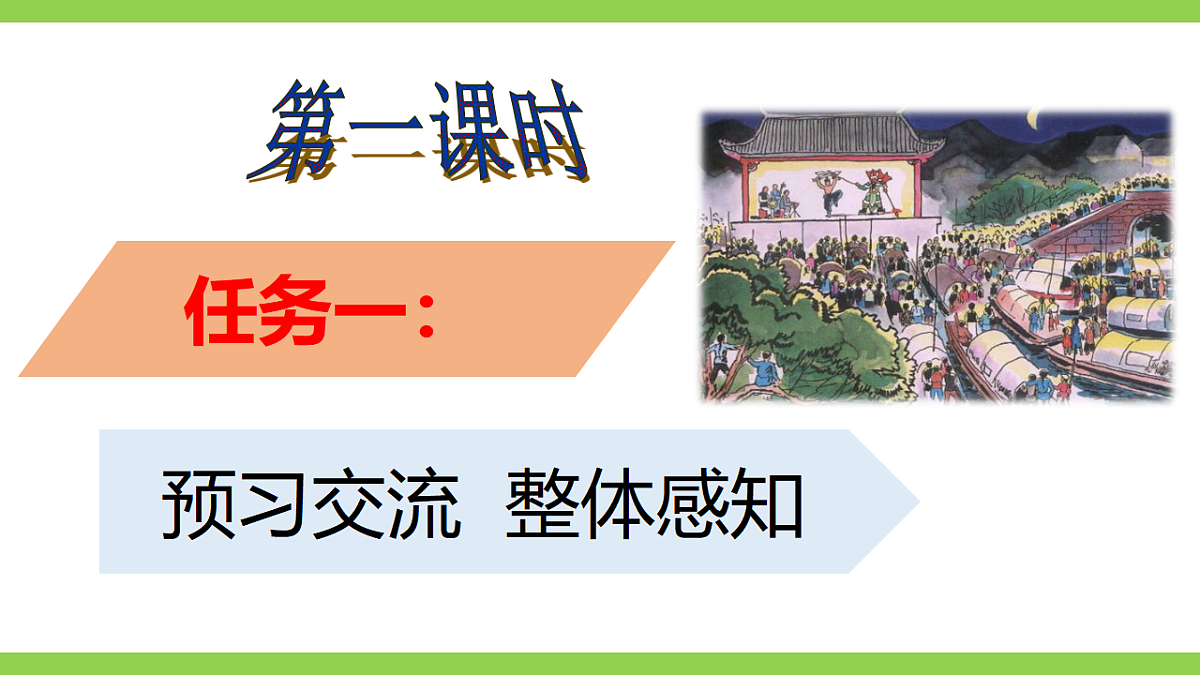 第二课时

任务一：

预习交流 整体感知